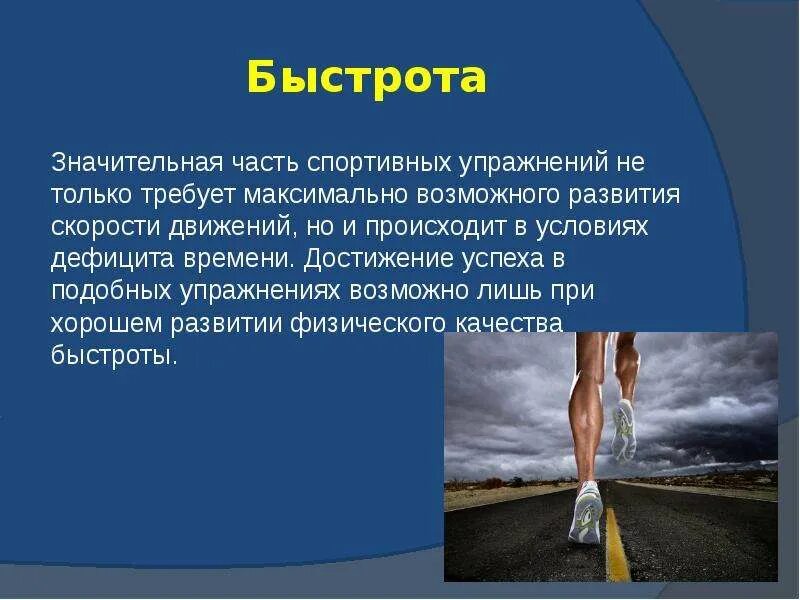 Быстрота

Значительная часть спортивных упражнений не только требует максимально возможного развития скорости движений, но и происходит в условиях дефицита времени. Достижение успеха в подобных упражнениях возможно лишь при хорошем развитии физического качества быстроты.